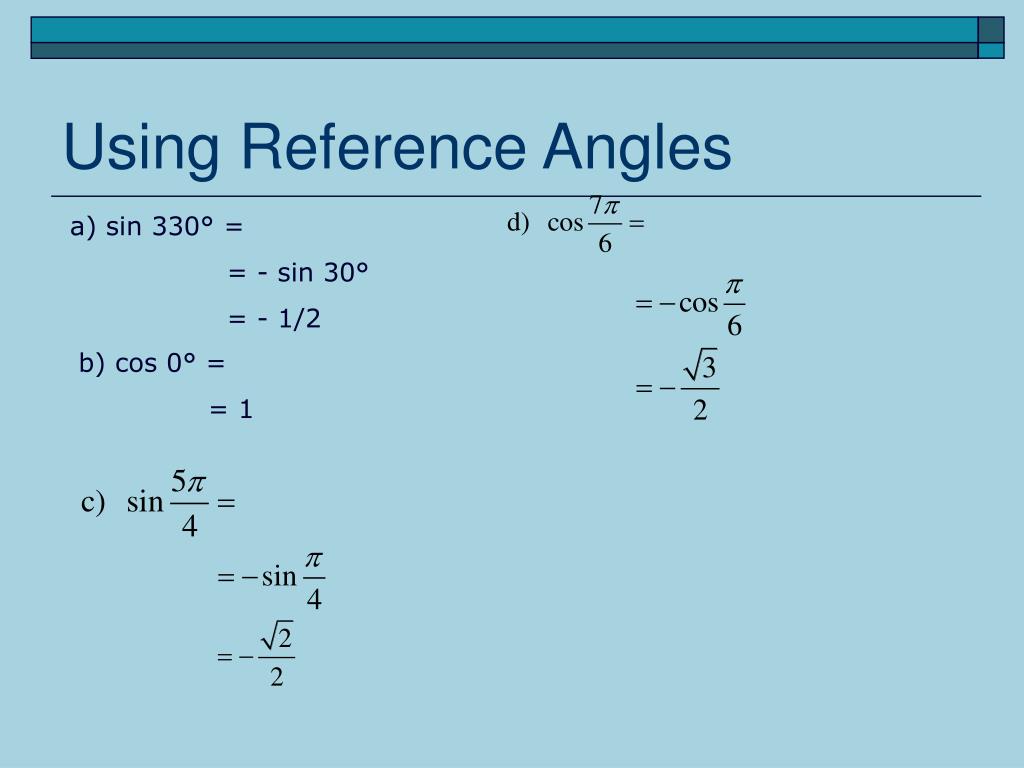 Using Reference Angles

a) sin 330° =

= - sin 30°

= - 1/2

b) cos 0° =

= 1

c) $\sin\frac{5\pi}{4} =$

$= -\sin\frac{\pi}{4}$

$= -\frac{\sqrt{2}}{2}$

d) $\cos\frac{7\pi}{6} =$

$= -\cos\frac{\pi}{6}$

$= -\frac{\sqrt{3}}{2}$